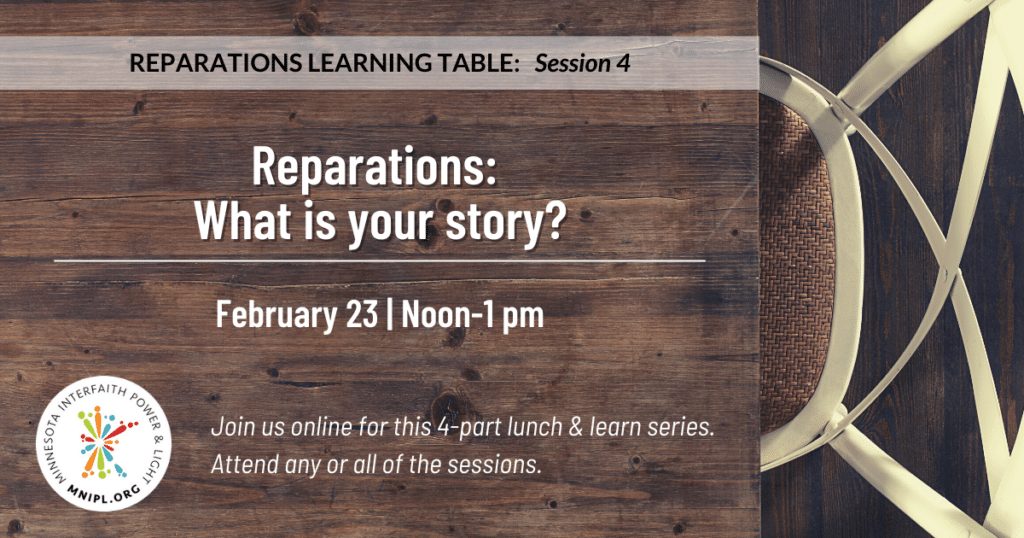 REPARATIONS LEARNING TABLE: Session 4

Reparations: What is your story?

February 23 | Noon-1 pm

MINNESOTA INTERFAITH POWER & LIGHT
MNIPL.ORG

Join us online for this 4-part lunch & learn series. Attend any or all of the sessions.